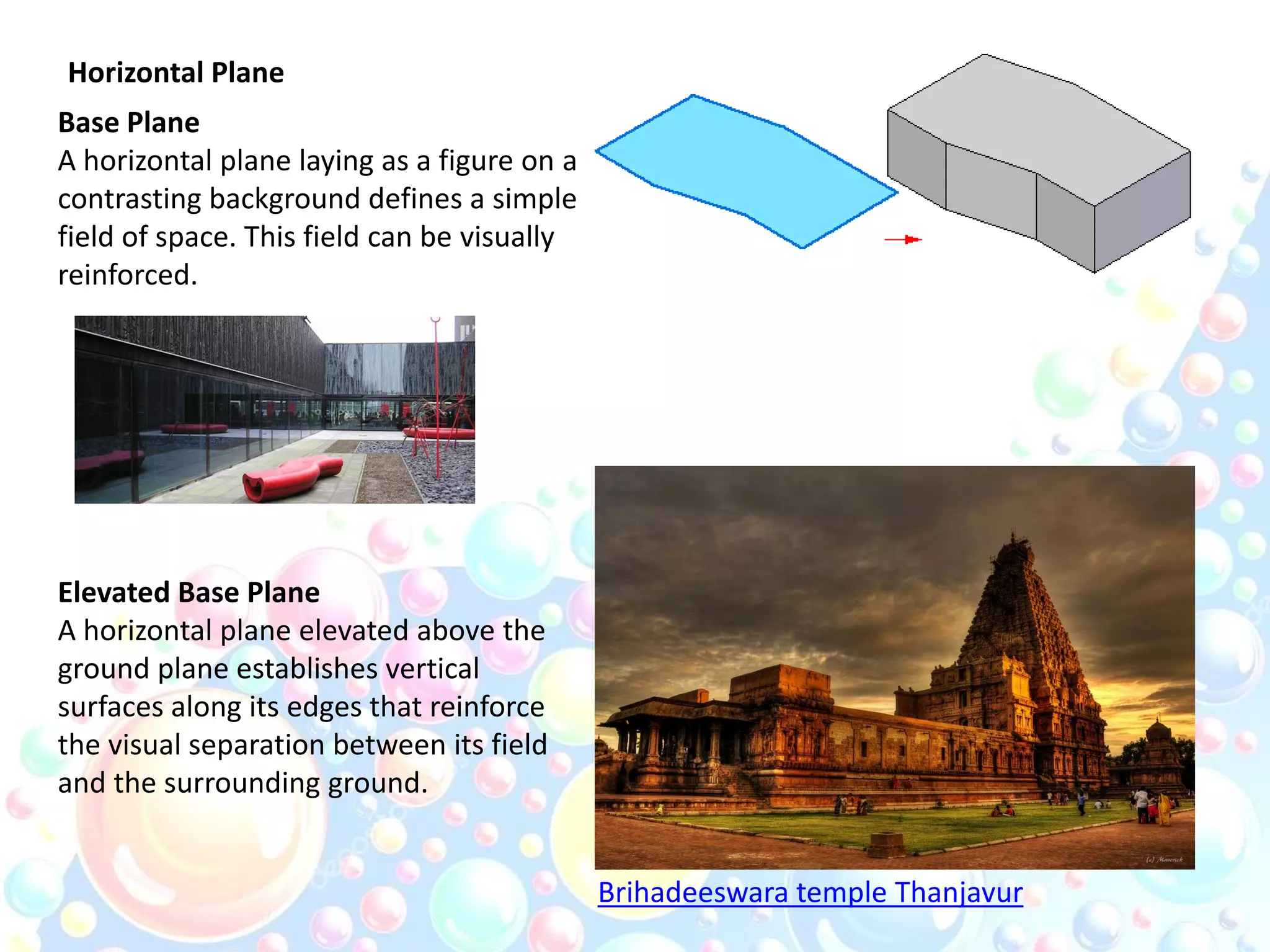 Horizontal Plane

Base Plane
A horizontal plane laying as a figure on a contrasting background defines a simple field of space. This field can be visually reinforced.

Elevated Base Plane
A horizontal plane elevated above the ground plane establishes vertical surfaces along its edges that reinforce the visual separation between its field and the surrounding ground.

(c) Maverick

Brihadeeswara temple Thanjavur